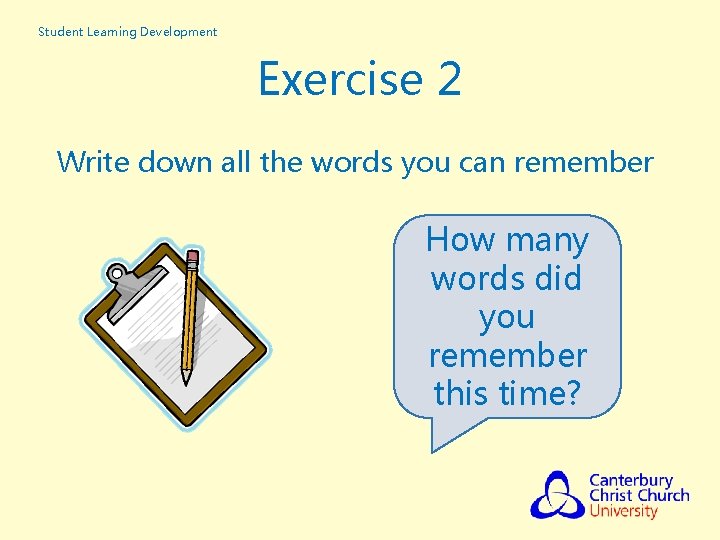 Student Learning Development

Exercise 2

Write down all the words you can remember

How many words did you remember this time?

Canterbury Christ Church University